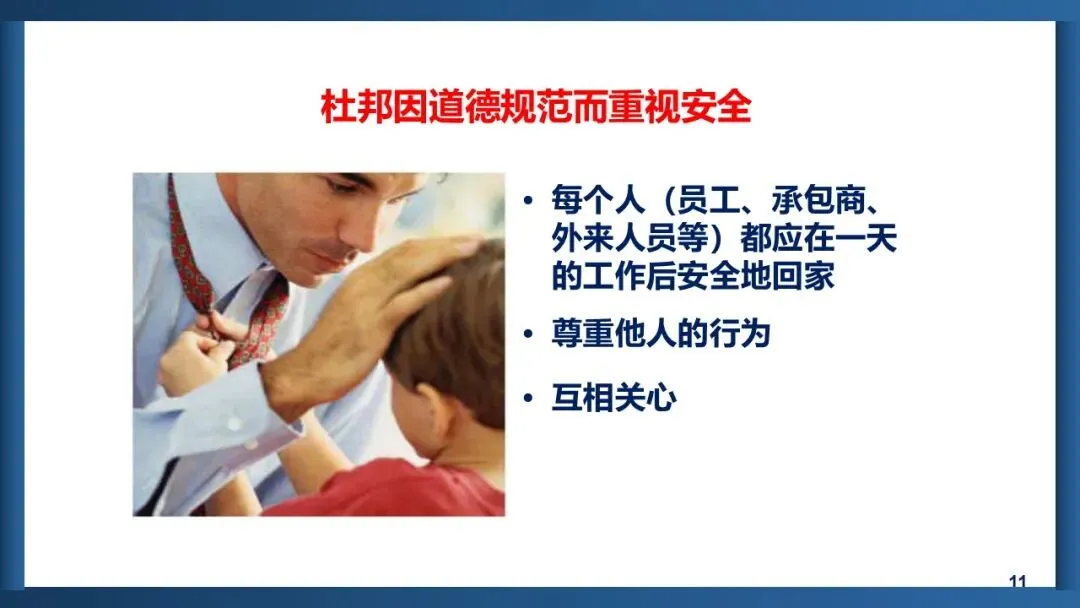 杜邦因道德规范而重视安全

• 每个人（员工、承包商、外来人员等）都应在一天的工作后安全地回家

• 尊重他人的行为

• 互相关心

11